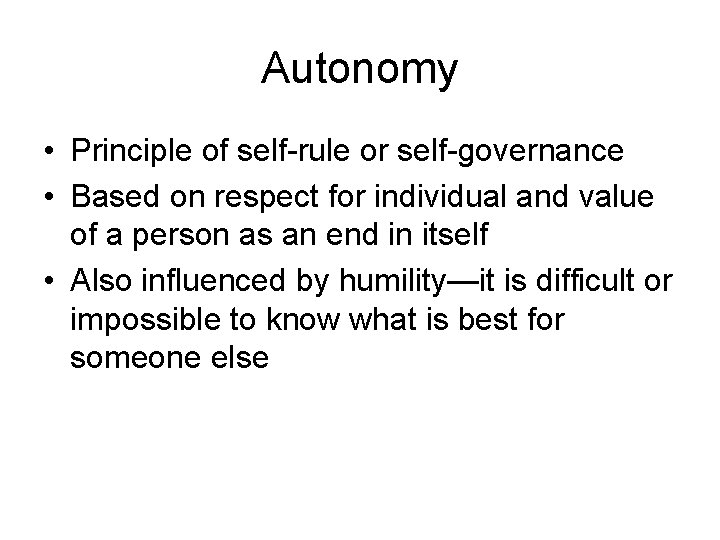 Autonomy

• Principle of self-rule or self-governance
• Based on respect for individual and value of a person as an end in itself
• Also influenced by humility—it is difficult or impossible to know what is best for someone else